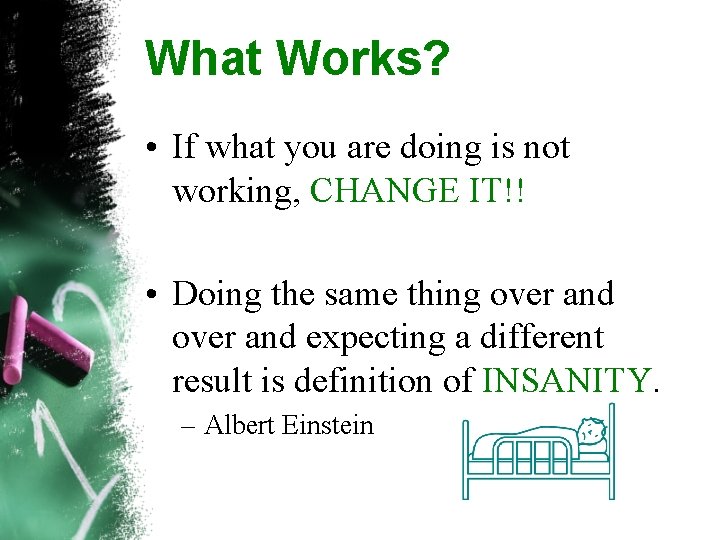 What Works?

• If what you are doing is not working, CHANGE IT!!

• Doing the same thing over and over and expecting a different result is definition of INSANITY.
– Albert Einstein